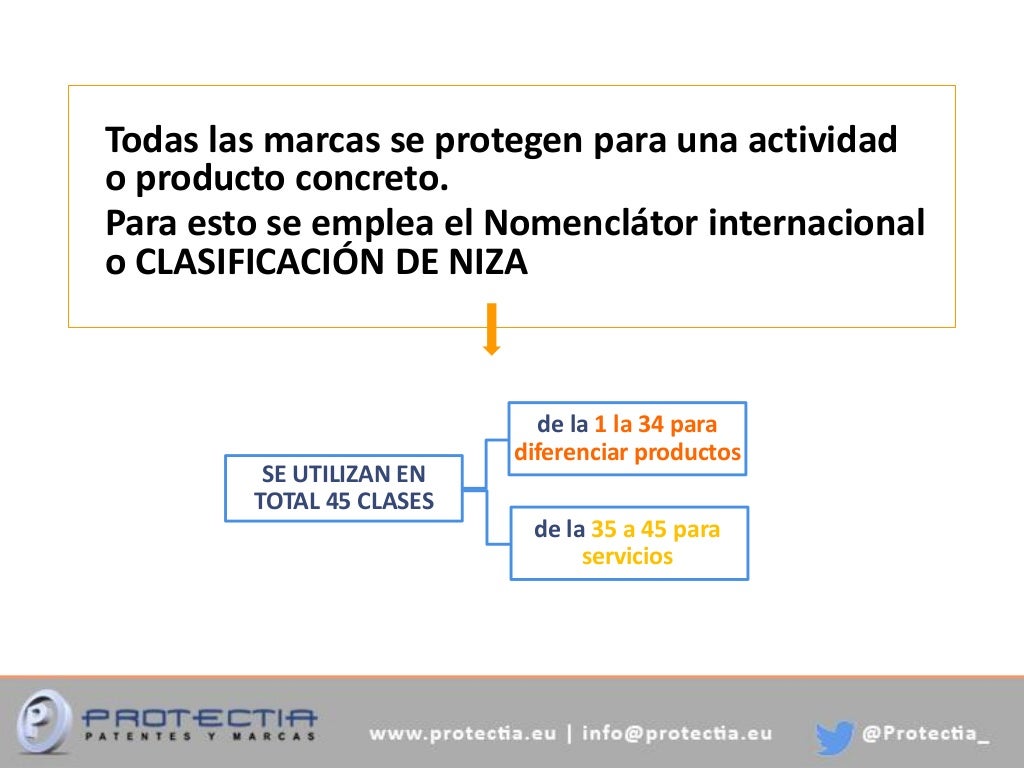 Todas las marcas se protegen para una actividad o producto concreto.
Para esto se emplea el Nomenclátor internacional o CLASIFICACIÓN DE NIZA

SE UTILIZAN EN TOTAL 45 CLASES

de la 1 la 34 para diferenciar productos

de la 35 a 45 para servicios

PROTECTIA
PATENTES Y MARCAS

www.protectia.eu | info@protectia.eu

@Protectia_